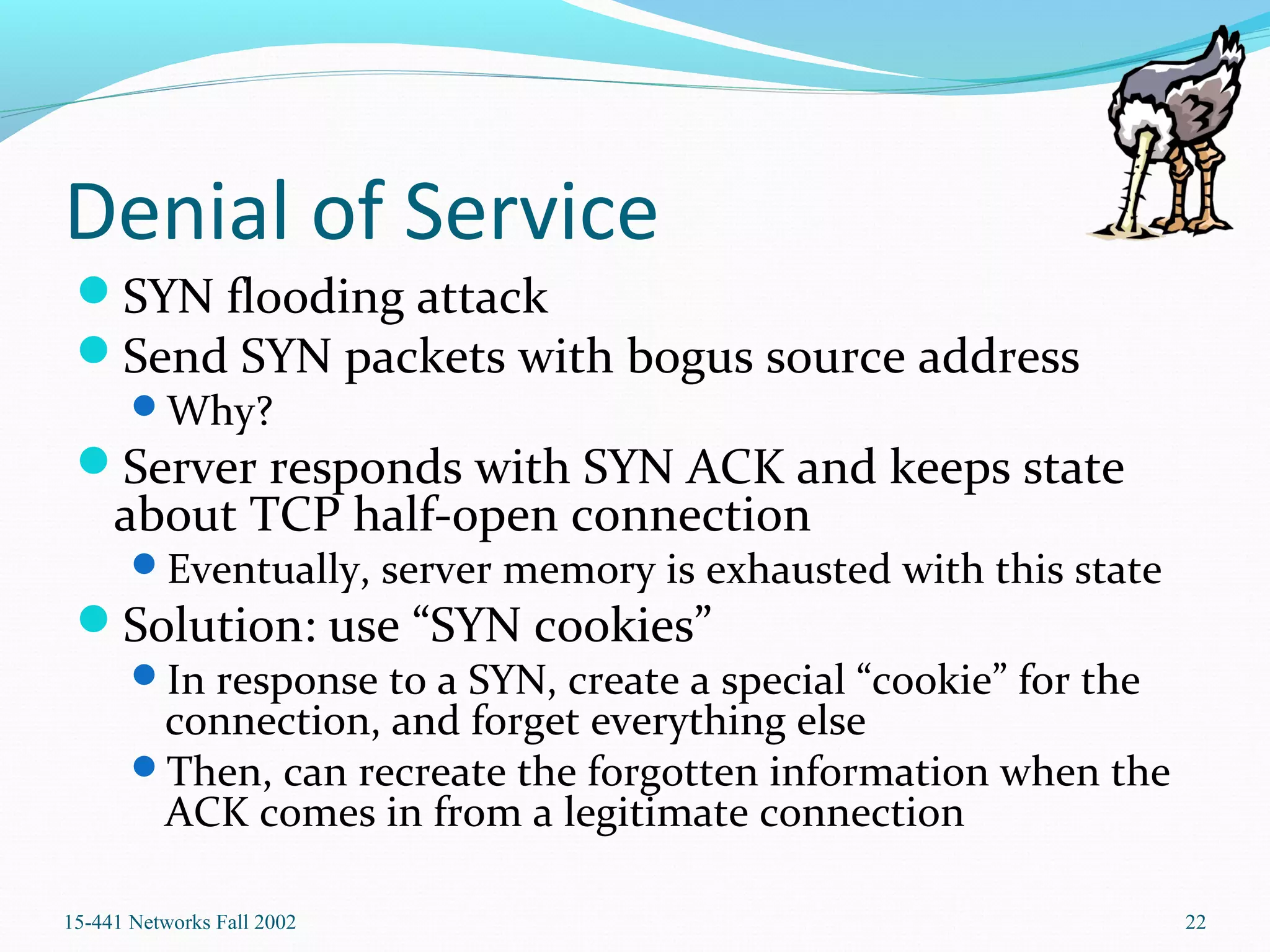 Denial of Service

- SYN flooding attack
- Send SYN packets with bogus source address
  - Why?
- Server responds with SYN ACK and keeps state about TCP half-open connection
  - Eventually, server memory is exhausted with this state
- Solution: use “SYN cookies”
  - In response to a SYN, create a special “cookie” for the connection, and forget everything else
  - Then, can recreate the forgotten information when the ACK comes in from a legitimate connection

15-441 Networks Fall 2002

22